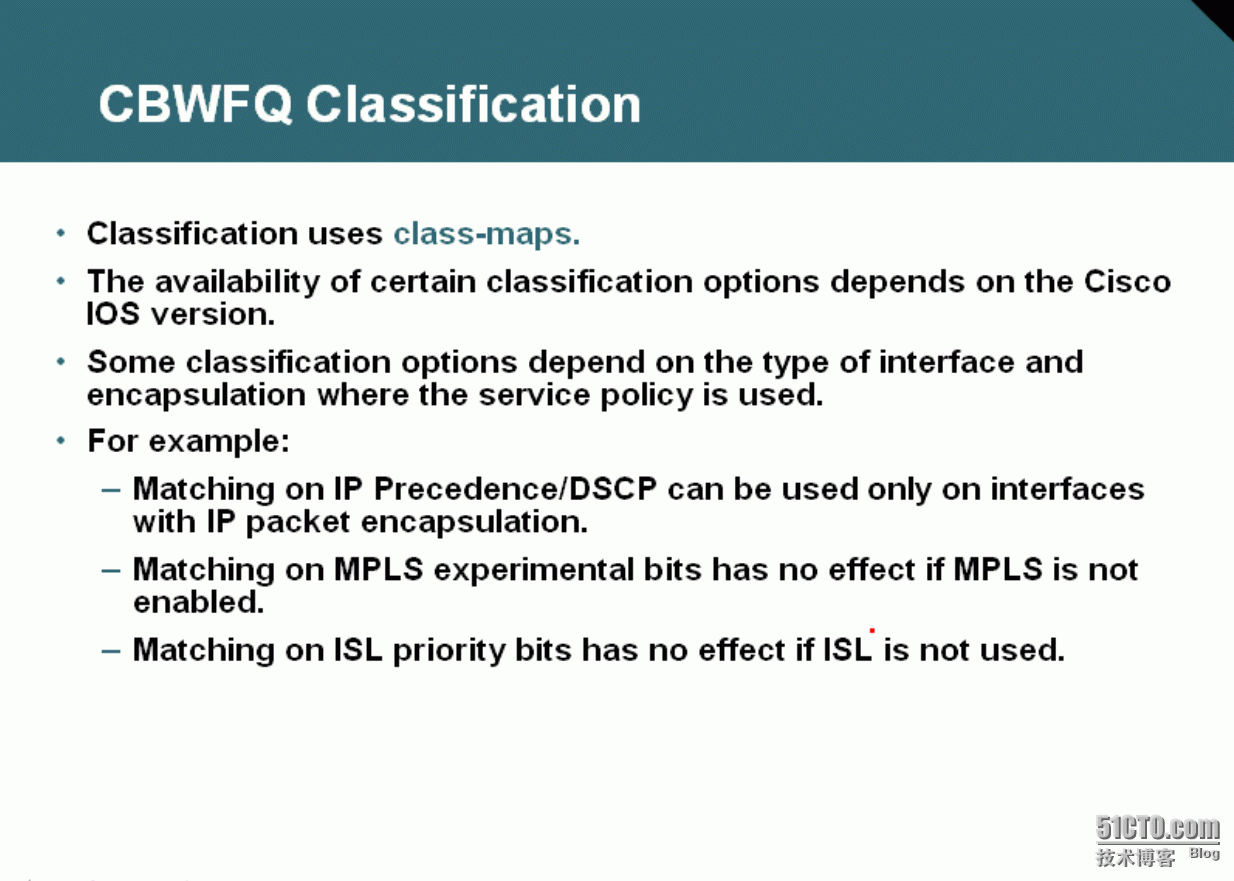 CBWFQ Classification

• Classification uses class-maps.

• The availability of certain classification options depends on the Cisco IOS version.

• Some classification options depend on the type of interface and encapsulation where the service policy is used.

• For example:

– Matching on IP Precedence/DSCP can be used only on interfaces with IP packet encapsulation.

– Matching on MPLS experimental bits has no effect if MPLS is not enabled.

– Matching on ISL priority bits has no effect if ISL is not used.

51CTO.com
技术博客 Blog